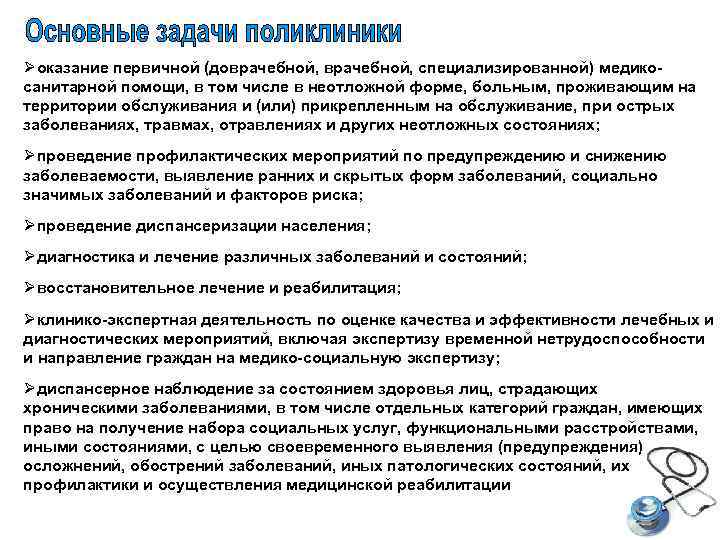 Основные задачи поликлиники

➢оказание первичной (доврачебной, врачебной, специализированной) медико-санитарной помощи, в том числе в неотложной форме, больным, проживающим на территории обслуживания и (или) прикрепленным на обслуживание, при острых заболеваниях, травмах, отравлениях и других неотложных состояниях;

➢проведение профилактических мероприятий по предупреждению и снижению заболеваемости, выявление ранних и скрытых форм заболеваний, социально значимых заболеваний и факторов риска;

➢проведение диспансеризации населения;

➢диагностика и лечение различных заболеваний и состояний;

➢восстановительное лечение и реабилитация;

➢клинико-экспертная деятельность по оценке качества и эффективности лечебных и диагностических мероприятий, включая экспертизу временной нетрудоспособности и направление граждан на медико-социальную экспертизу;

➢диспансерное наблюдение за состоянием здоровья лиц, страдающих хроническими заболеваниями, в том числе отдельных категорий граждан, имеющих право на получение набора социальных услуг, функциональными расстройствами, иными состояниями, с целью своевременного выявления (предупреждения) осложнений, обострений заболеваний, иных патологических состояний, их профилактики и осуществления медицинской реабилитации